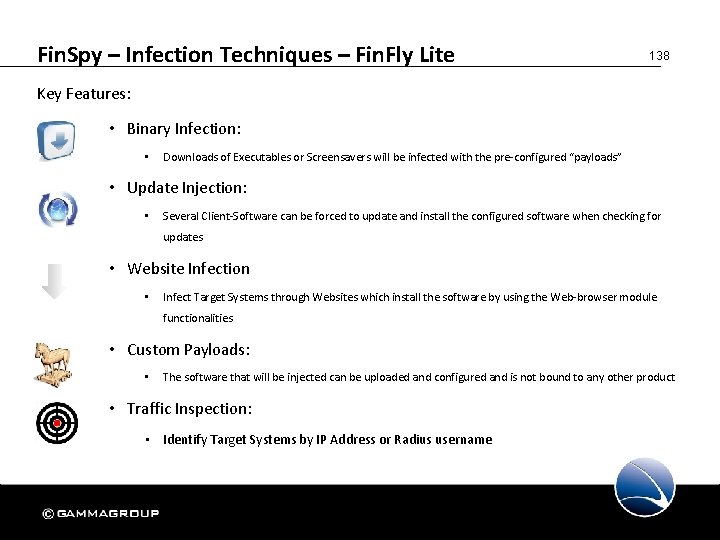 FinSpy – Infection Techniques – FinFly Lite

138

Key Features:

• Binary Infection:

▪ Downloads of Executables or Screensavers will be infected with the pre-configured "payloads"

• Update Injection:

▪ Several Client-Software can be forced to update and install the configured software when checking for updates

• Website Infection

▪ Infect Target Systems through Websites which install the software by using the Web-browser module functionalities

• Custom Payloads:

▪ The software that will be injected can be uploaded and configured and is not bound to any other product

• Traffic Inspection:

▪ Identify Target Systems by IP Address or Radius username

© GAMMAGROUP